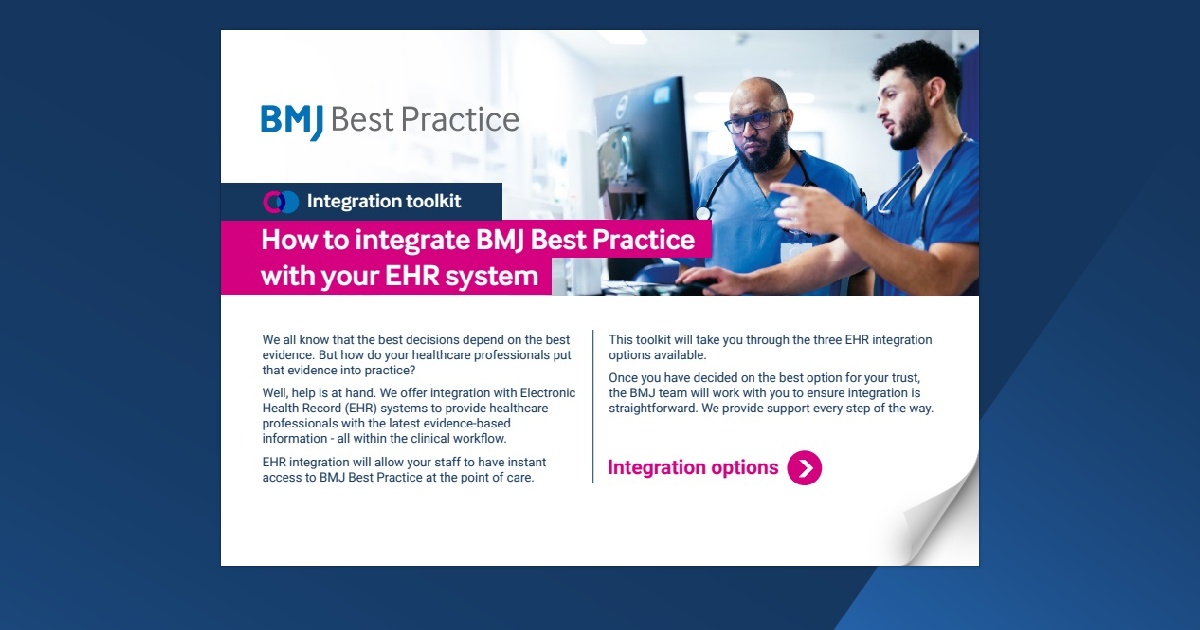 BMJ Best Practice

Integration toolkit

How to integrate BMJ Best Practice with your EHR system

We all know that the best decisions depend on the best evidence. But how do your healthcare professionals put that evidence into practice?

Well, help is at hand. We offer integration with Electronic Health Record (EHR) systems to provide healthcare professionals with the latest evidence-based information - all within the clinical workflow.

EHR integration will allow your staff to have instant access to BMJ Best Practice at the point of care.

This toolkit will take you through the three EHR integration options available.

Once you have decided on the best option for your trust, the BMJ team will work with you to ensure integration is straightforward. We provide support every step of the way.

Integration options